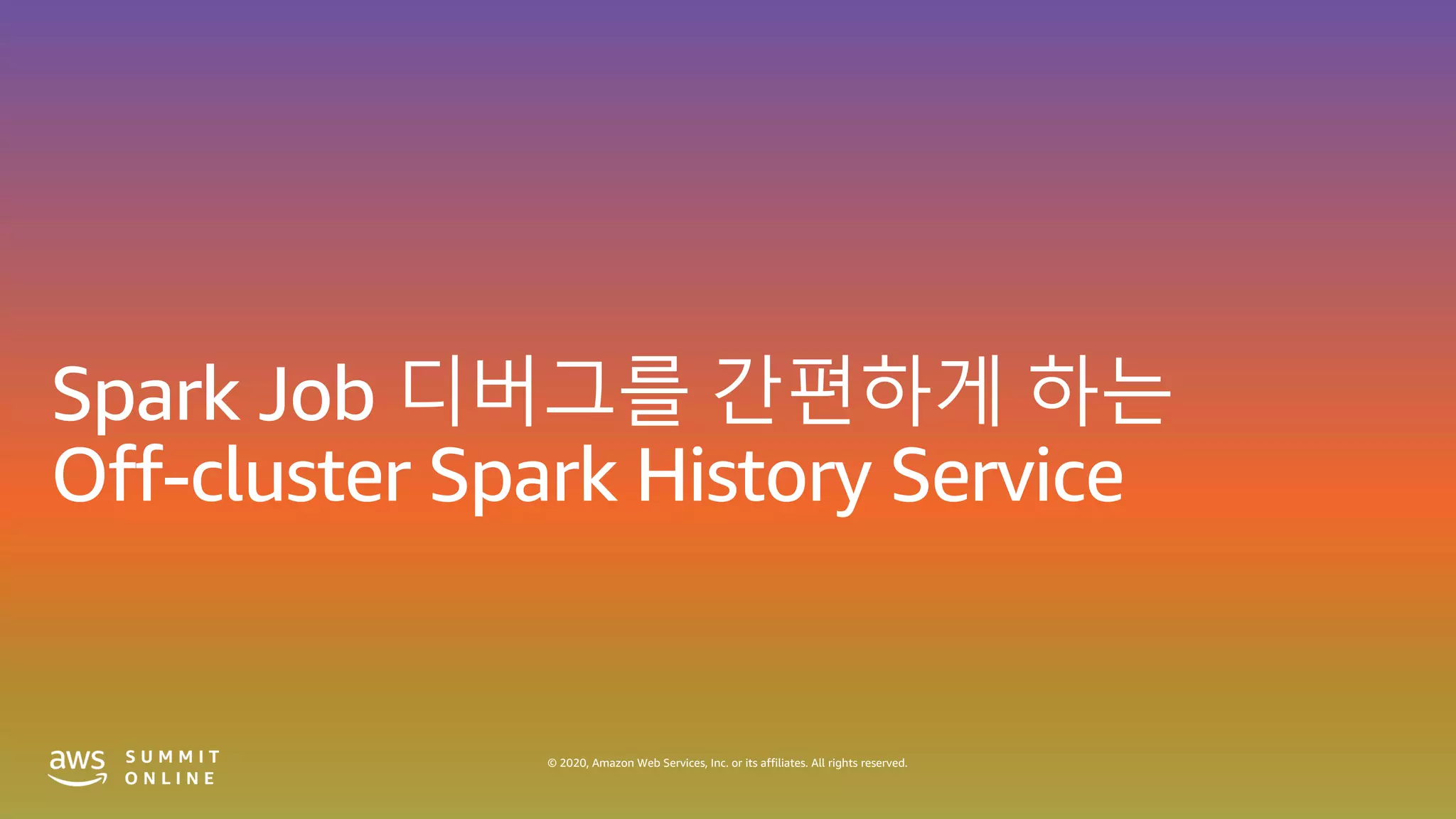 Spark Job 디버그를 간편하게 하는
Off-cluster Spark History Service

aws SUMMIT ONLINE

© 2020, Amazon Web Services, Inc. or its affiliates. All rights reserved.